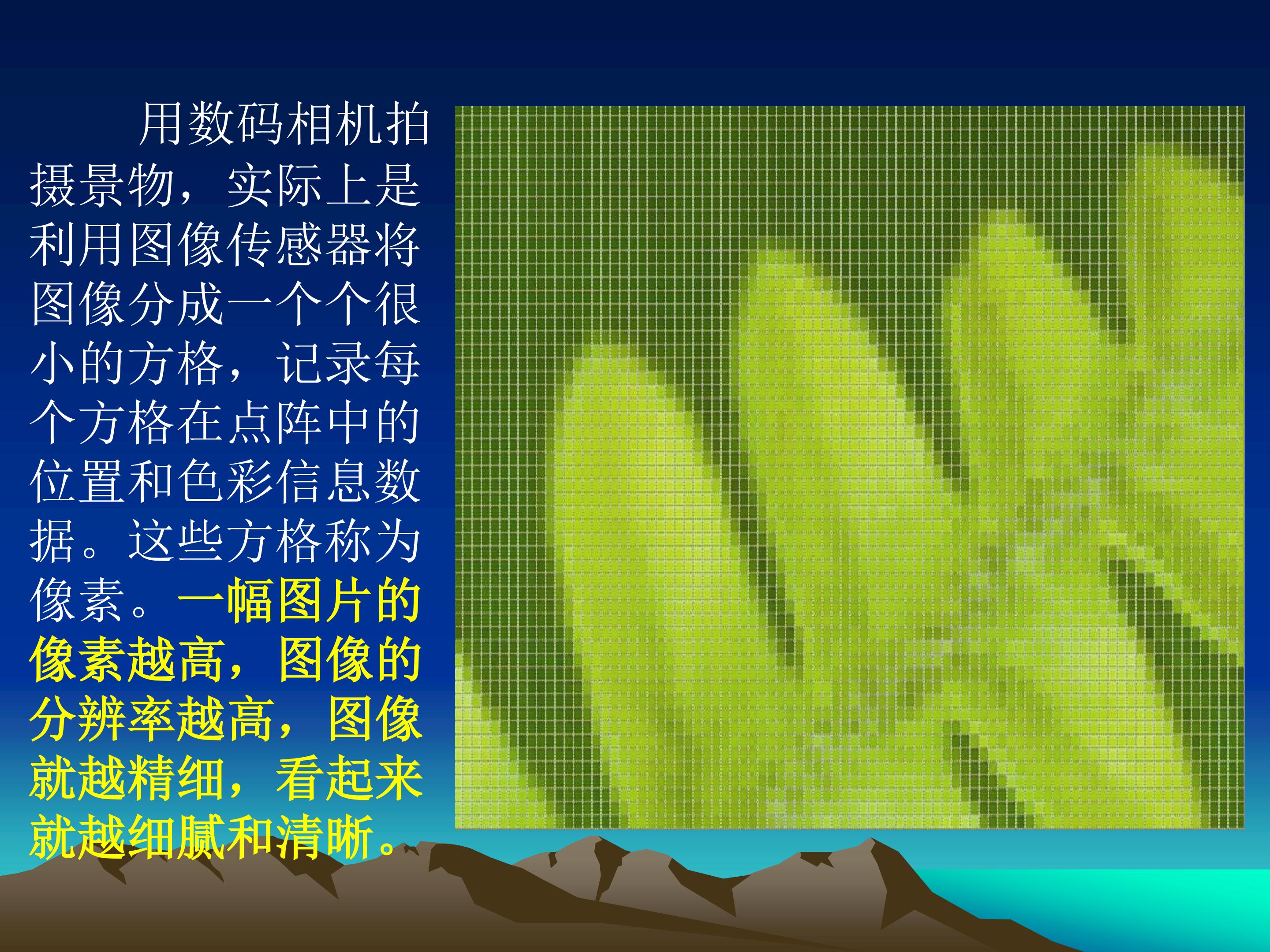 用数码相机拍摄景物，实际上是利用图像传感器将图像分成一个个很小的方格，记录每个方格在点阵中的位置和色彩信息数据。这些方格称为像素。一幅图片的像素越高，图像的分辨率越高，图像就越精细，看起来就越细腻和清晰。